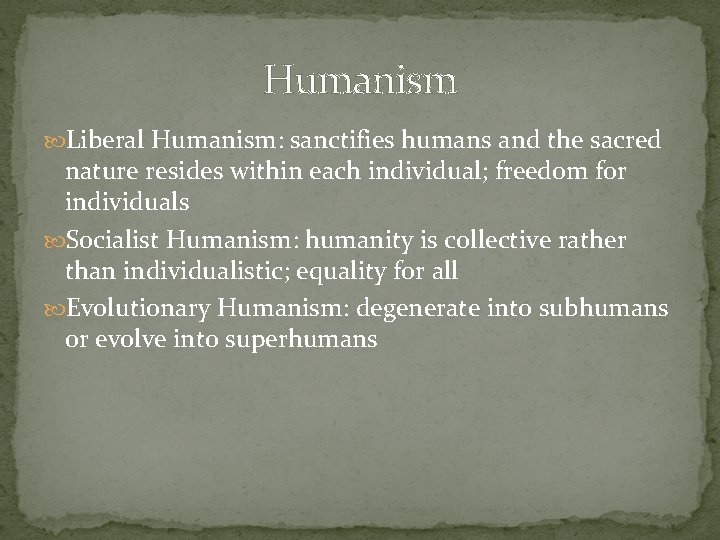 Humanism

Liberal Humanism: sanctifies humans and the sacred nature resides within each individual; freedom for individuals

Socialist Humanism: humanity is collective rather than individualistic; equality for all

Evolutionary Humanism: degenerate into subhumans or evolve into superhumans